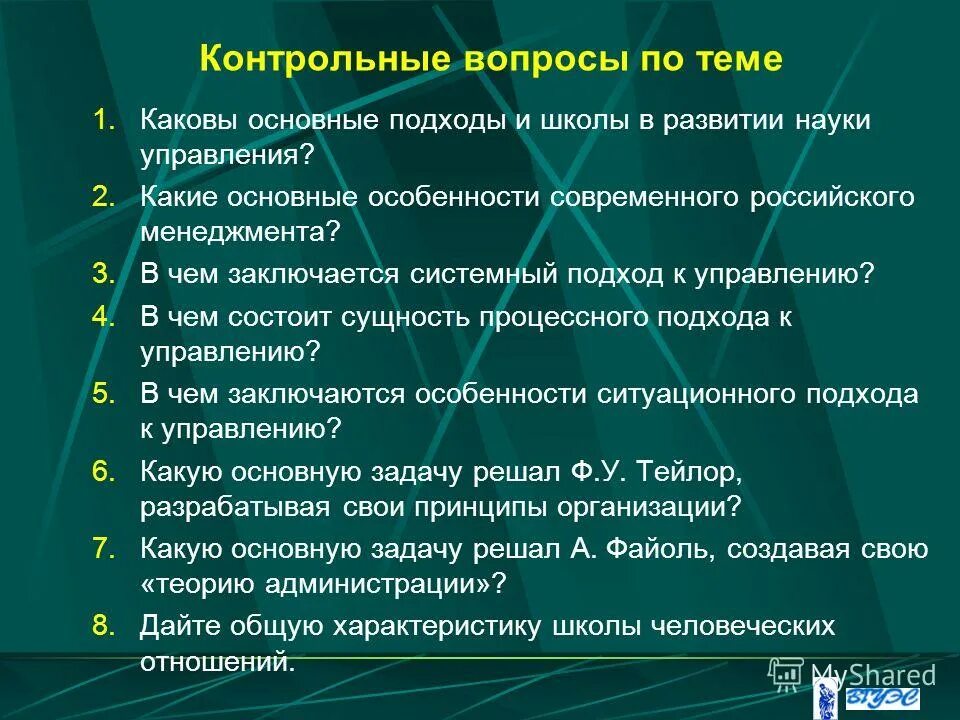 Контрольные вопросы по теме

1. Каковы основные подходы и школы в развитии науки управления?
2. Какие основные особенности современного российского менеджмента?
3. В чем заключается системный подход к управлению?
4. В чем состоит сущность процессного подхода к управлению?
5. В чем заключаются особенности ситуационного подхода к управлению?
6. Какую основную задачу решал Ф.У. Тейлор, разрабатывая свои принципы организации?
7. Какую основную задачу решал А. Файоль, создавая свою «теорию администрации»?
8. Дайте общую характеристику школы человеческих отношений.

MyShared
ВГУЭС